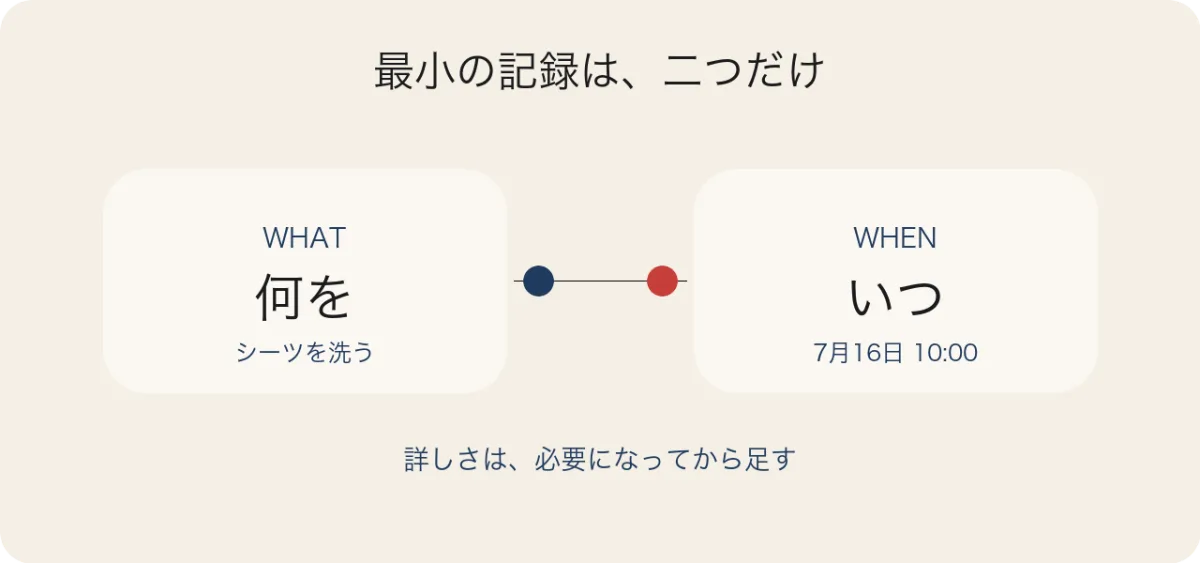 最小の記録は、二つだけ

WHAT
何を
シーツを洗う

WHEN
いつ
7月16日 10:00

詳しさは、必要になってから足す